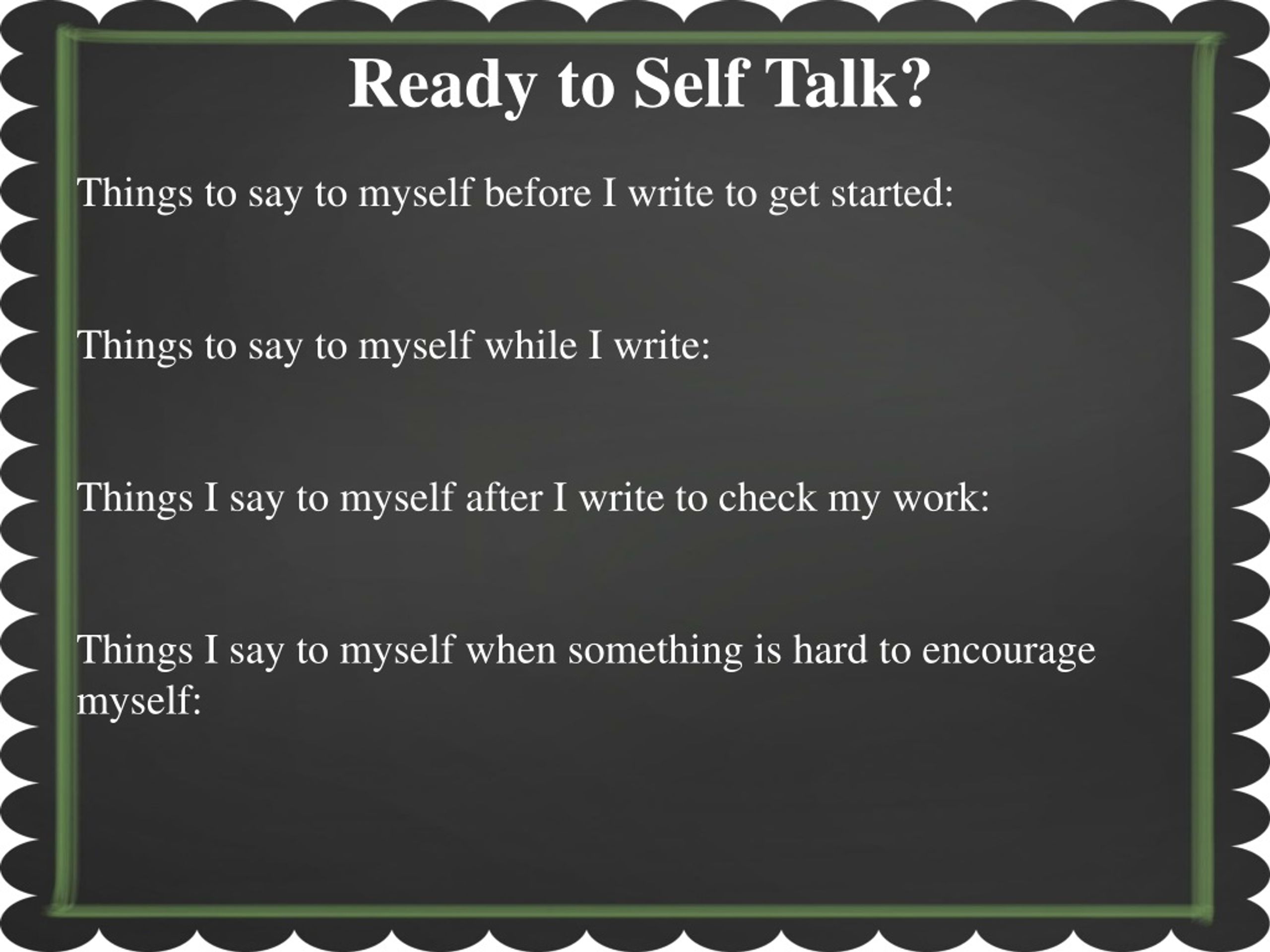 Ready to Self Talk?

Things to say to myself before I write to get started:

Things to say to myself while I write:

Things I say to myself after I write to check my work:

Things I say to myself when something is hard to encourage myself: